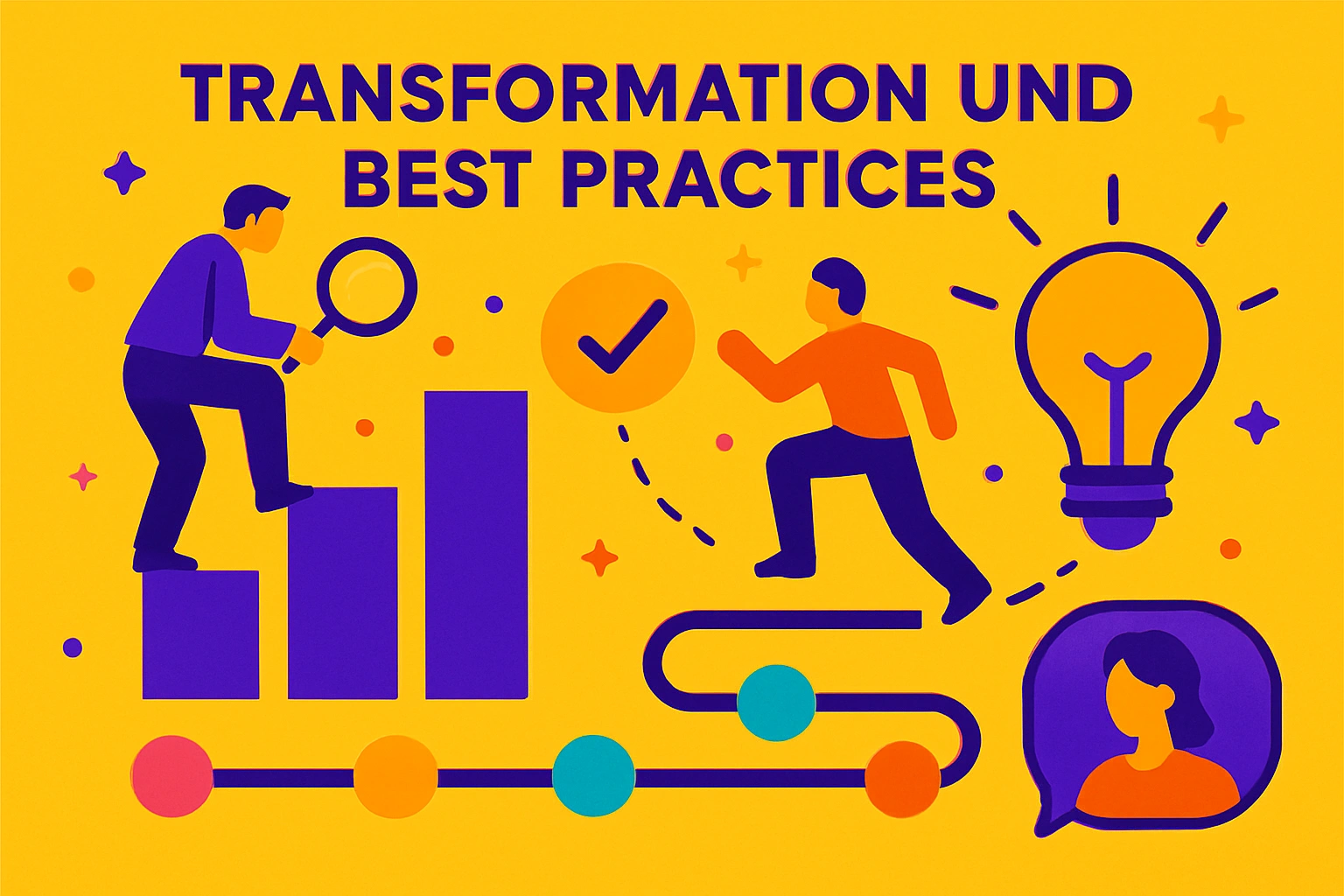 TRANSFORMATION UND BEST PRACTICES